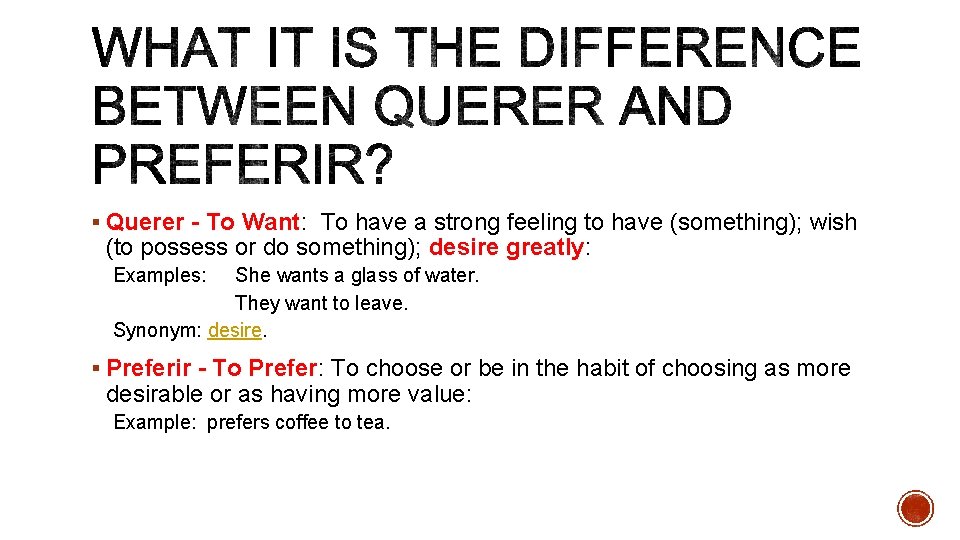 WHAT IT IS THE DIFFERENCE BETWEEN QUERER AND PREFERIR?

▪ Querer - To Want: To have a strong feeling to have (something); wish (to possess or do something); desire greatly:

Examples: She wants a glass of water.
They want to leave.

Synonym: desire.

▪ Preferir - To Prefer: To choose or be in the habit of choosing as more desirable or as having more value:

Example: prefers coffee to tea.